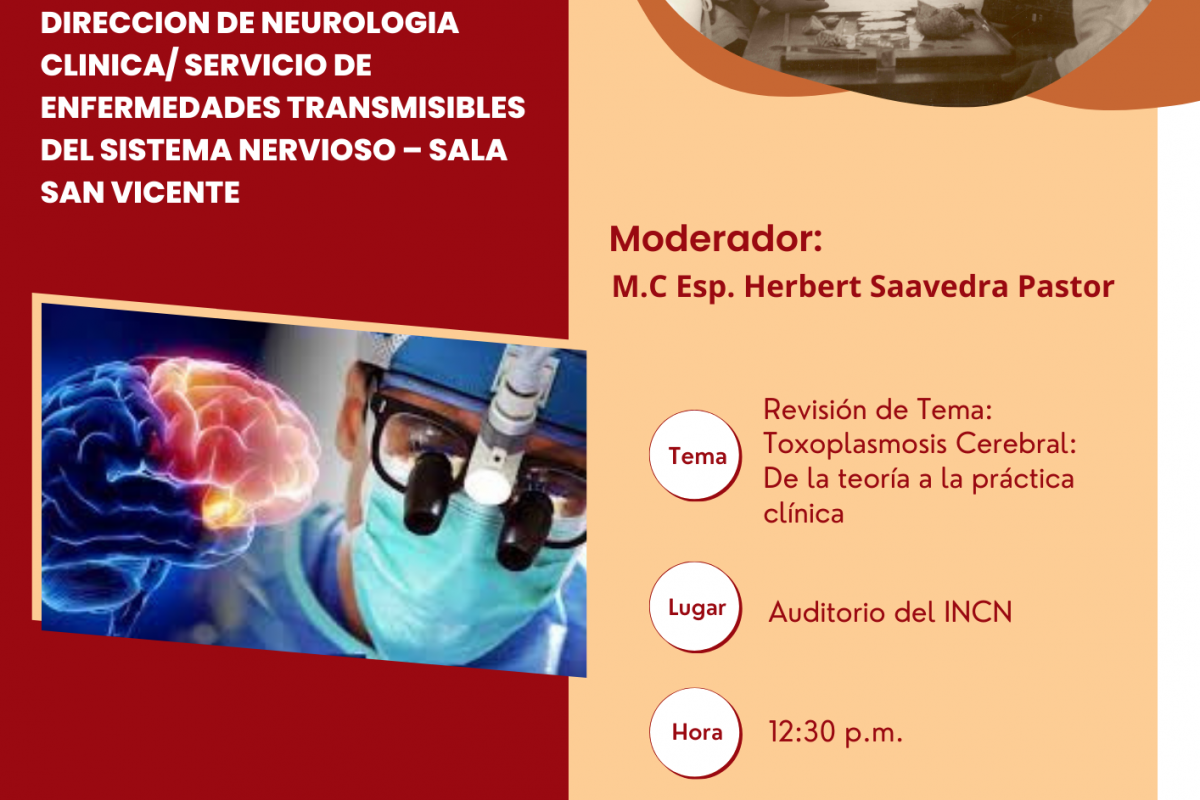 DIRECCION DE NEUROLOGIA CLINICA/ SERVICIO DE ENFERMEDADES TRANSMISIBLES DEL SISTEMA NERVIOSO – SALA SAN VICENTE

Moderador:

M.C Esp. Herbert Saavedra Pastor

Tema

Revisión de Tema: Toxoplasmosis Cerebral: De la teoría a la práctica clínica

Lugar

Auditorio del INCN

Hora

12:30 p.m.